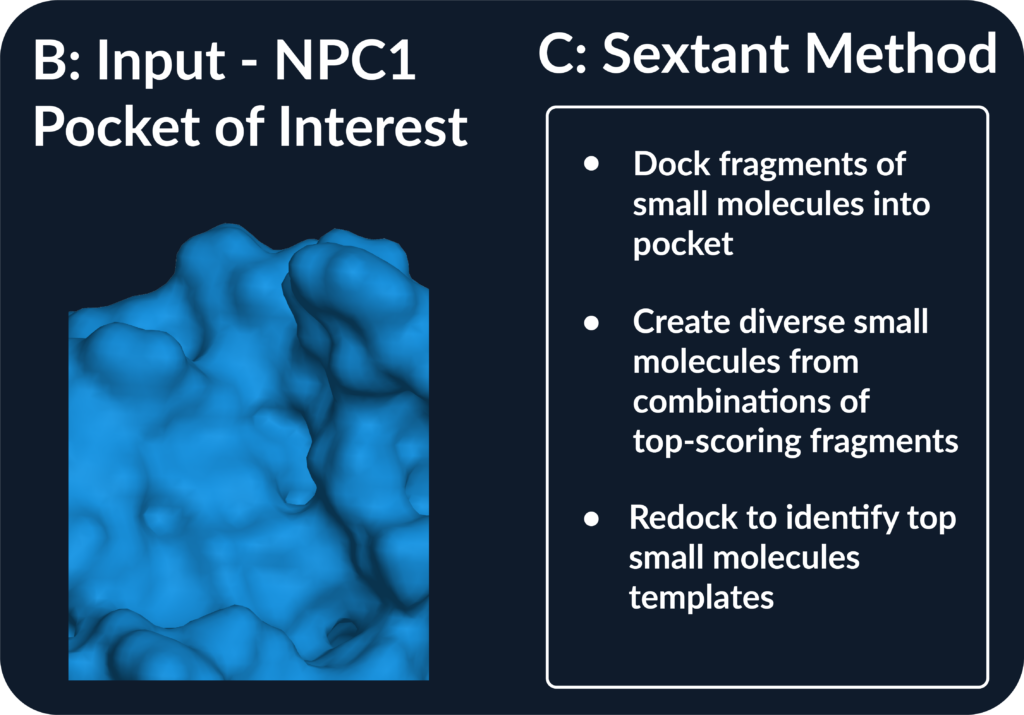 B: Input - NPC1 Pocket of Interest

C: Sextant Method

• Dock fragments of small molecules into pocket

• Create diverse small molecules from combinations of top-scoring fragments

• Redock to identify top small molecules templates